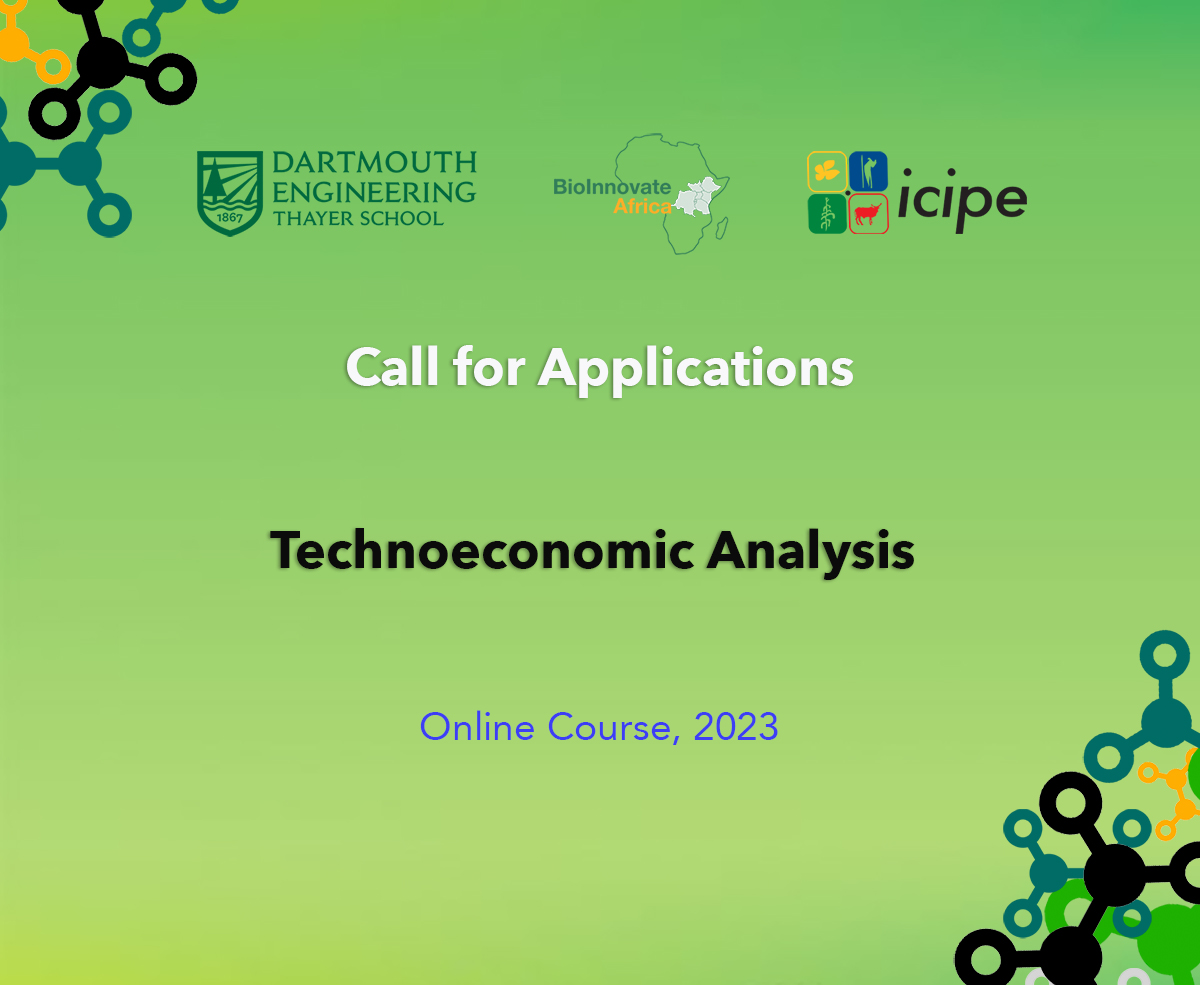 1867
DARTMOUTH
ENGINEERING
THAYER SCHOOL

BioInnovate
Africa

icipe

Call for Applications

Technoeconomic Analysis

Online Course, 2023